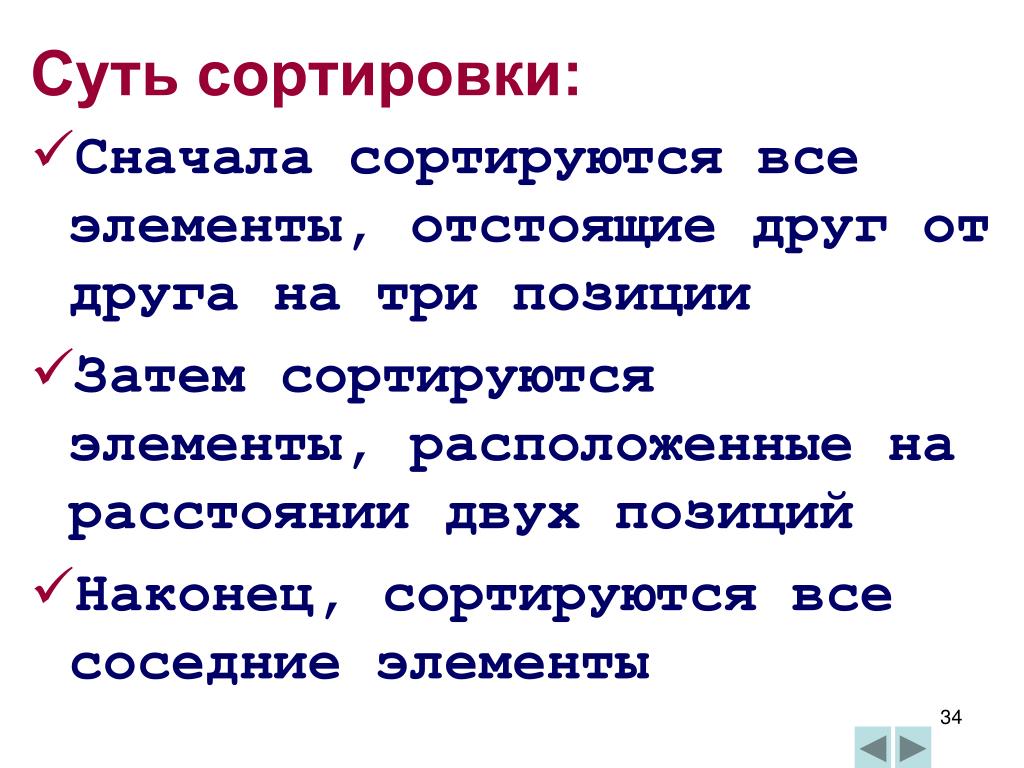 Суть сортировки:

✓Сначала сортируются все элементы, отстоящие друг от друга на три позиции

✓Затем сортируются элементы, расположенные на расстоянии двух позиций

✓Наконец, сортируются все соседние элементы

34